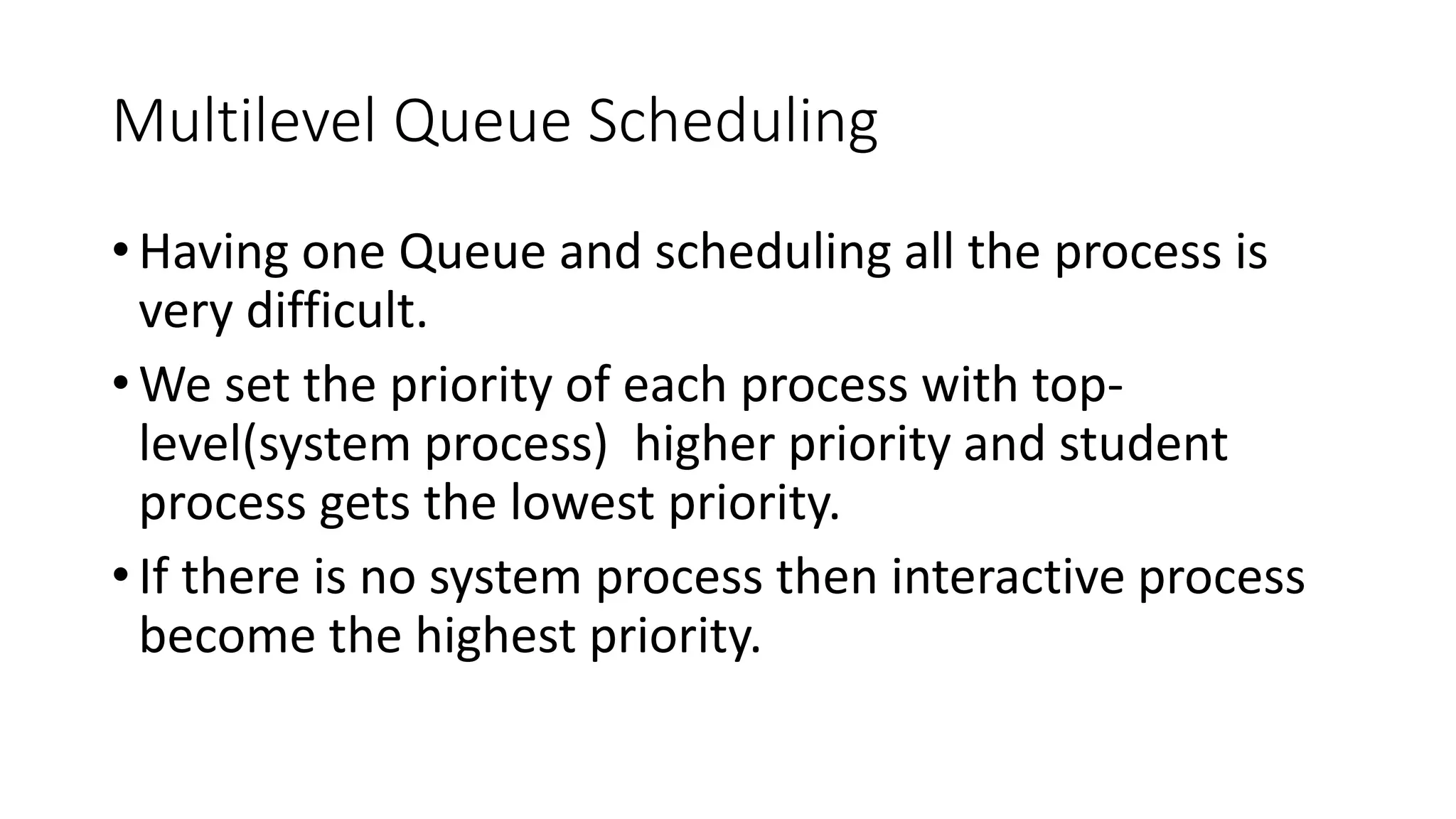 Multilevel Queue Scheduling

• Having one Queue and scheduling all the process is very difficult.

• We set the priority of each process with top-level(system process)  higher priority and student process gets the lowest priority.

• If there is no system process then interactive process become the highest priority.